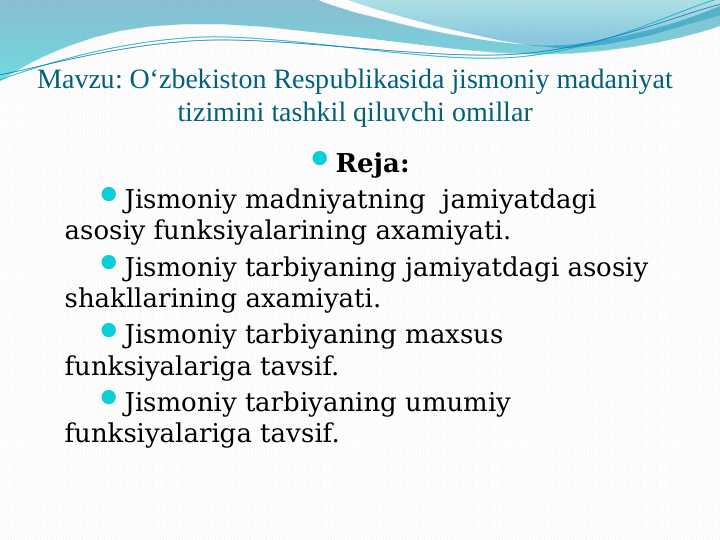 Mavzu: O‘zbekiston Respublikasida jismoniy madaniyat tizimini tashkil qiluvchi omillar

Reja:

Jismoniy madniyatning jamiyatdagi asosiy funksiyalarining axamiyati.

Jismoniy tarbiyaning jamiyatdagi asosiy shakllarining axamiyati.

Jismoniy tarbiyaning maxsus funksiyalariga tavsif.

Jismoniy tarbiyaning umumiy funksiyalariga tavsif.